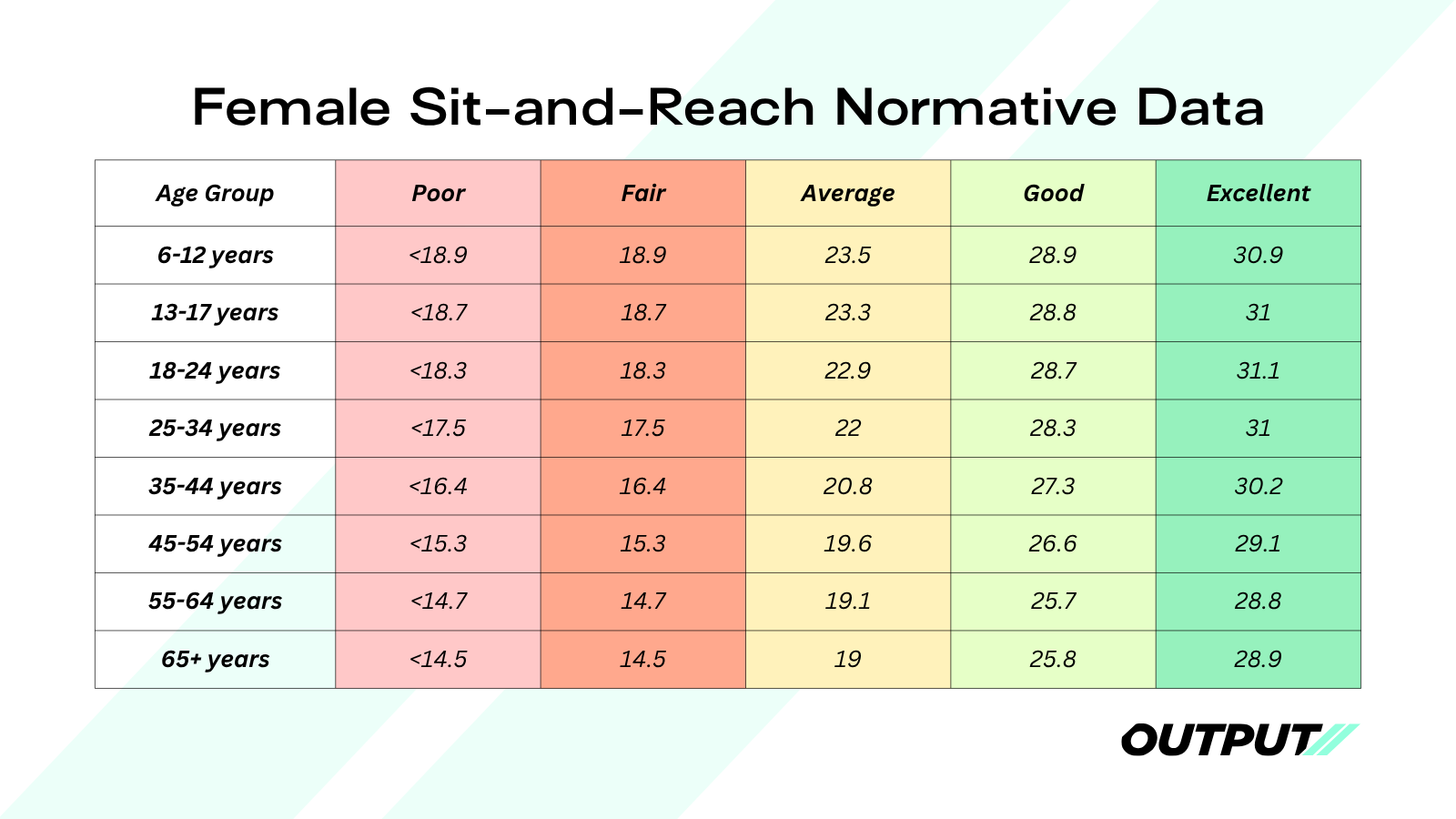 Female Sit-and-Reach Normative Data

| Age Group | Poor | Fair | Average | Good | Excellent |
|---|---|---|---|---|---|
| 6-12 years | <18.9 | 18.9 | 23.5 | 28.9 | 30.9 |
| 13-17 years | <18.7 | 18.7 | 23.3 | 28.8 | 31 |
| 18-24 years | <18.3 | 18.3 | 22.9 | 28.7 | 31.1 |
| 25-34 years | <17.5 | 17.5 | 22 | 28.3 | 31 |
| 35-44 years | <16.4 | 16.4 | 20.8 | 27.3 | 30.2 |
| 45-54 years | <15.3 | 15.3 | 19.6 | 26.6 | 29.1 |
| 55-64 years | <14.7 | 14.7 | 19.1 | 25.7 | 28.8 |
| 65+ years | <14.5 | 14.5 | 19 | 25.8 | 28.9 |

OUTPUT